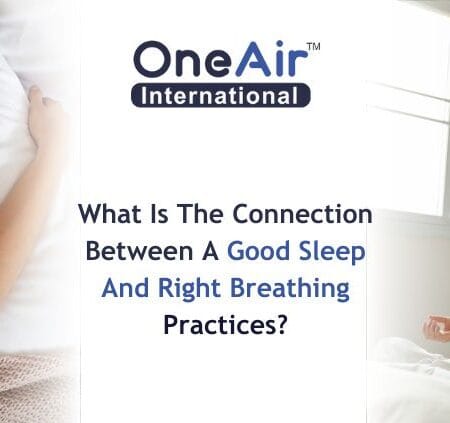 OneAir™
International

What Is The Connection Between A Good Sleep And Right Breathing Practices?